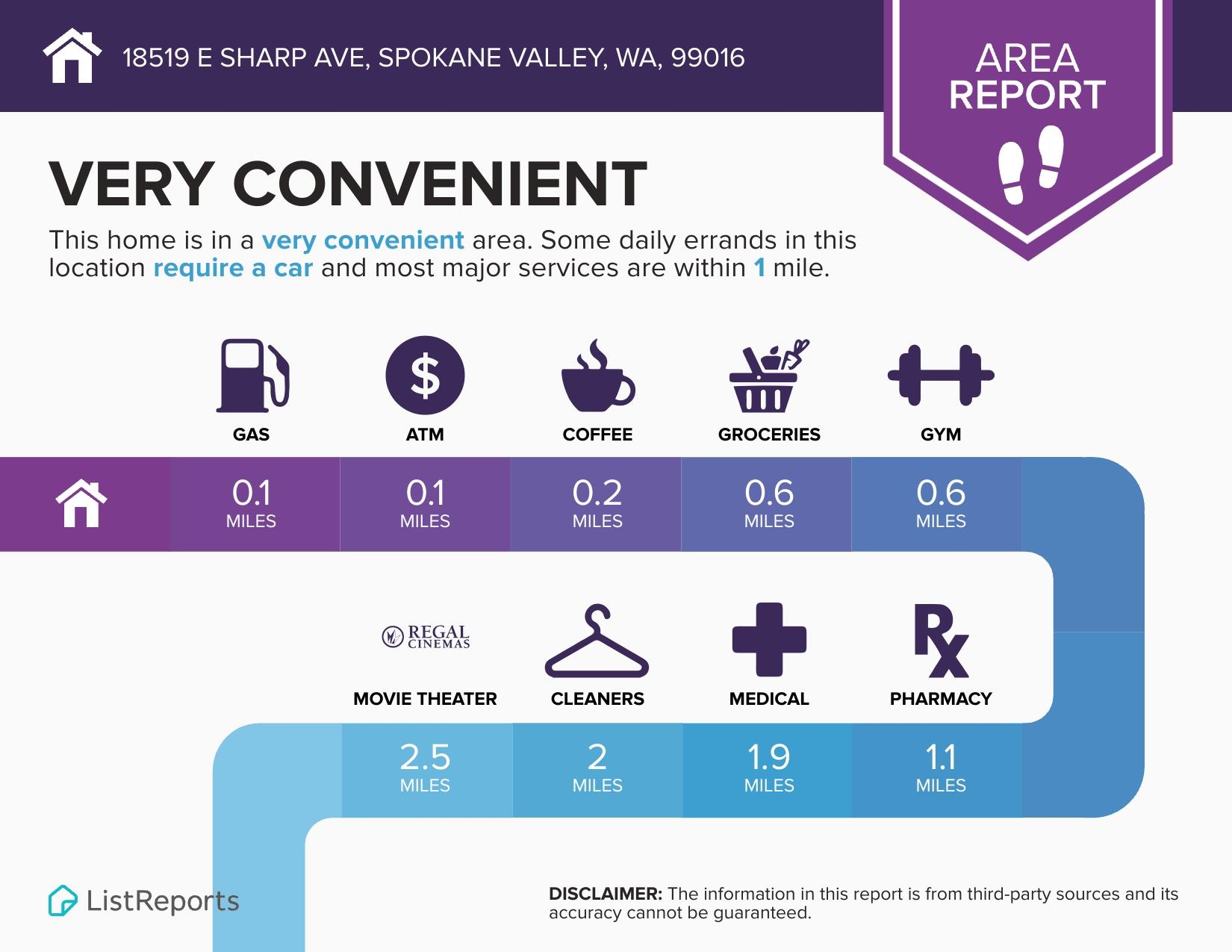 18519 E SHARP AVE, SPOKANE VALLEY, WA, 99016

AREA REPORT

VERY CONVENIENT

This home is in a very convenient area. Some daily errands in this location require a car and most major services are within 1 mile.

$

GAS

ATM

COFFEE

GROCERIES

GYM

0.1 MILES

0.1 MILES

0.2 MILES

0.6 MILES

0.6 MILES

REGAL CINEMAS

Rx

MOVIE THEATER

CLEANERS

MEDICAL

PHARMACY

2.5 MILES

2 MILES

1.9 MILES

1.1 MILES

ListReports

DISCLAIMER: The information in this report is from third-party sources and its accuracy cannot be guaranteed.